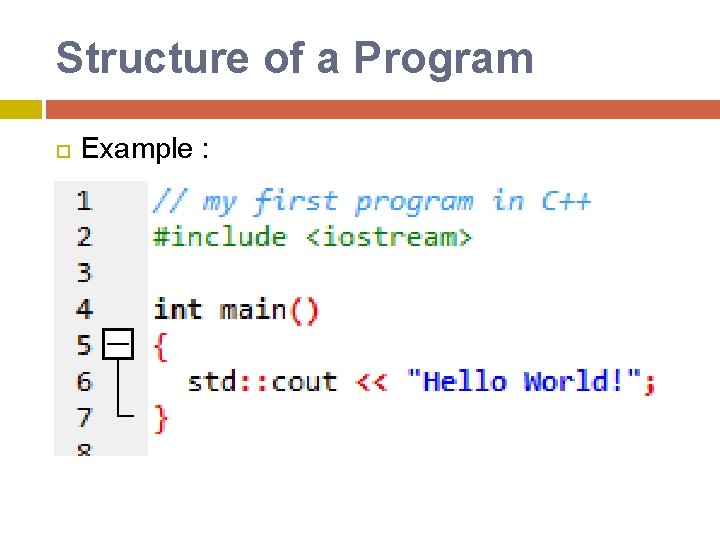 Structure of a Program

Example :

1 // my first program in C++
2 #include <iostream>
3
4 int main()
5 {
6 std::cout << "Hello World!";
7 }
8